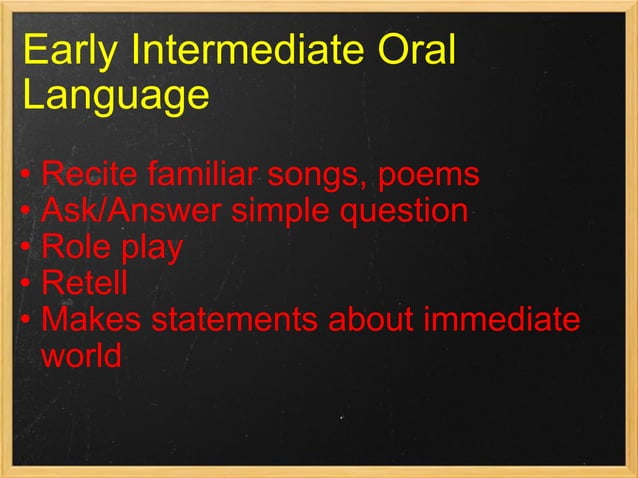 Early Intermediate Oral Language

• Recite familiar songs, poems
• Ask/Answer simple question
• Role play
• Retell
• Makes statements about immediate world